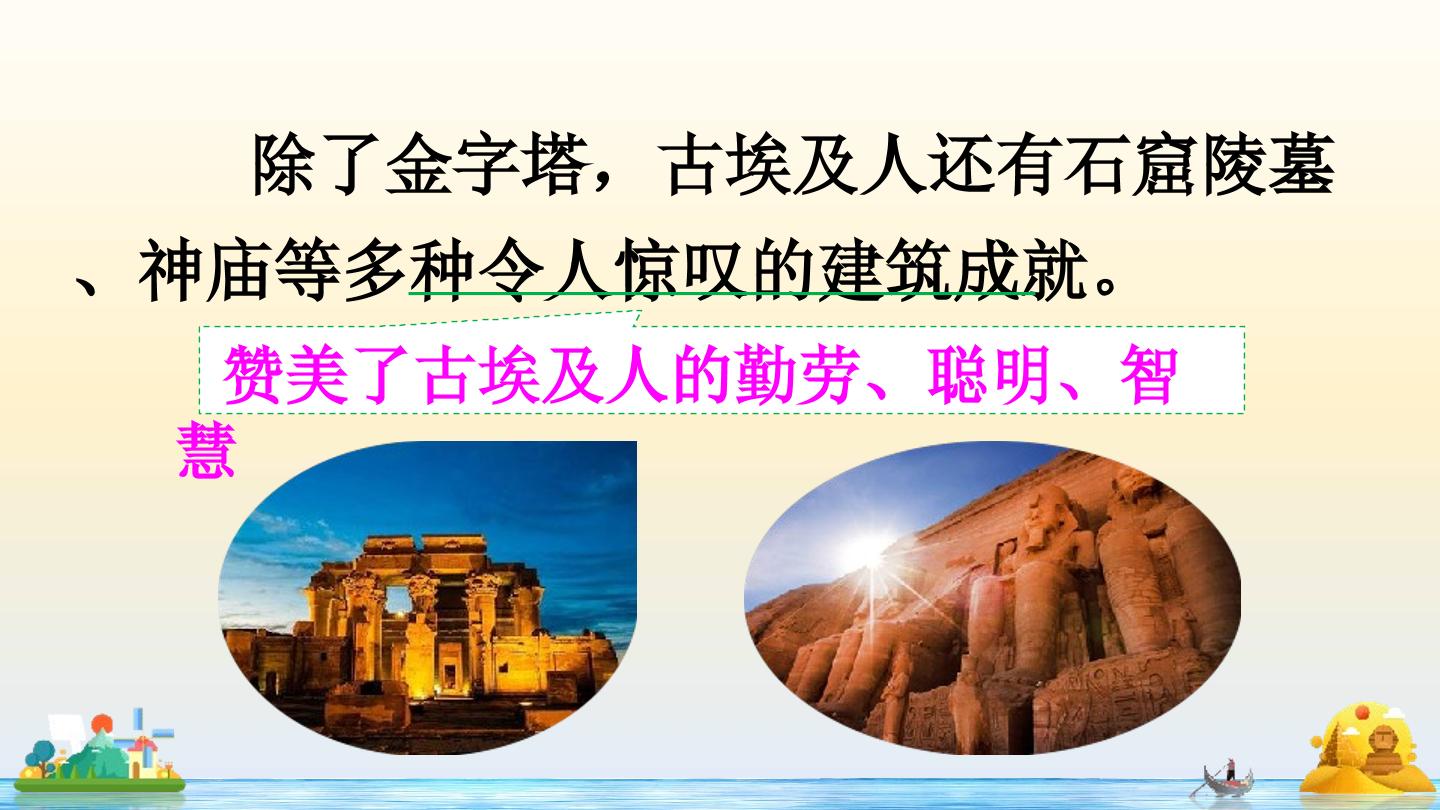 除了金字塔，古埃及人还有石窟陵墓、神庙等多种令人惊叹的建筑成就。

赞美了古埃及人的勤劳、聪明、智慧